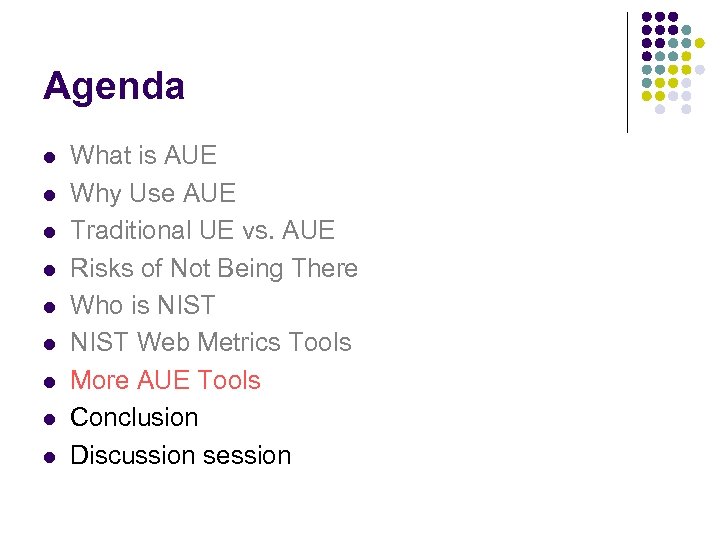 Agenda

- What is AUE
- Why Use AUE
- Traditional UE vs. AUE
- Risks of Not Being There
- Who is NIST
- NIST Web Metrics Tools
- More AUE Tools
- Conclusion
- Discussion session